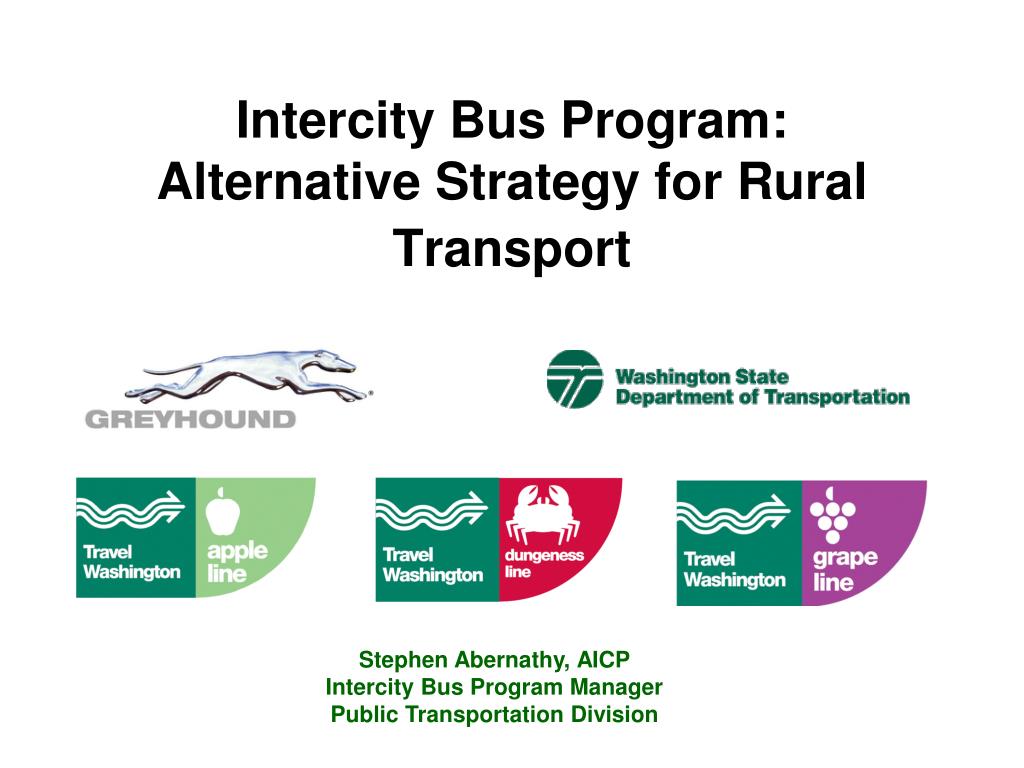 Intercity Bus Program: Alternative Strategy for Rural Transport

GREYHOUND

Washington State Department of Transportation

Travel Washington apple line

Travel Washington dungeness line

Travel Washington grape line

Stephen Abernathy, AICP
Intercity Bus Program Manager
Public Transportation Division